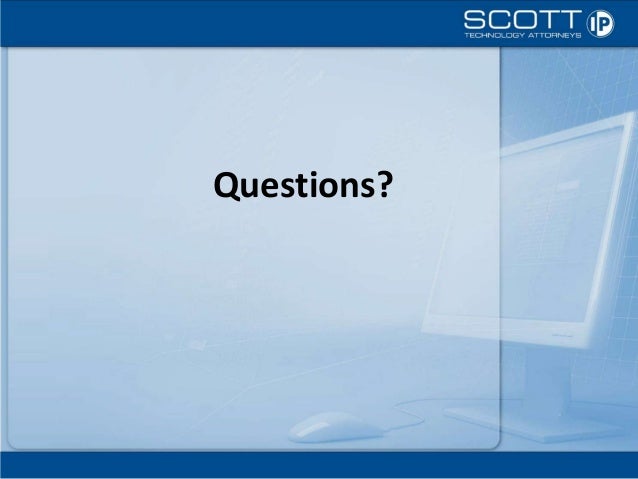 SCOTT IP
TECHNOLOGY ATTORNEYS

Questions?